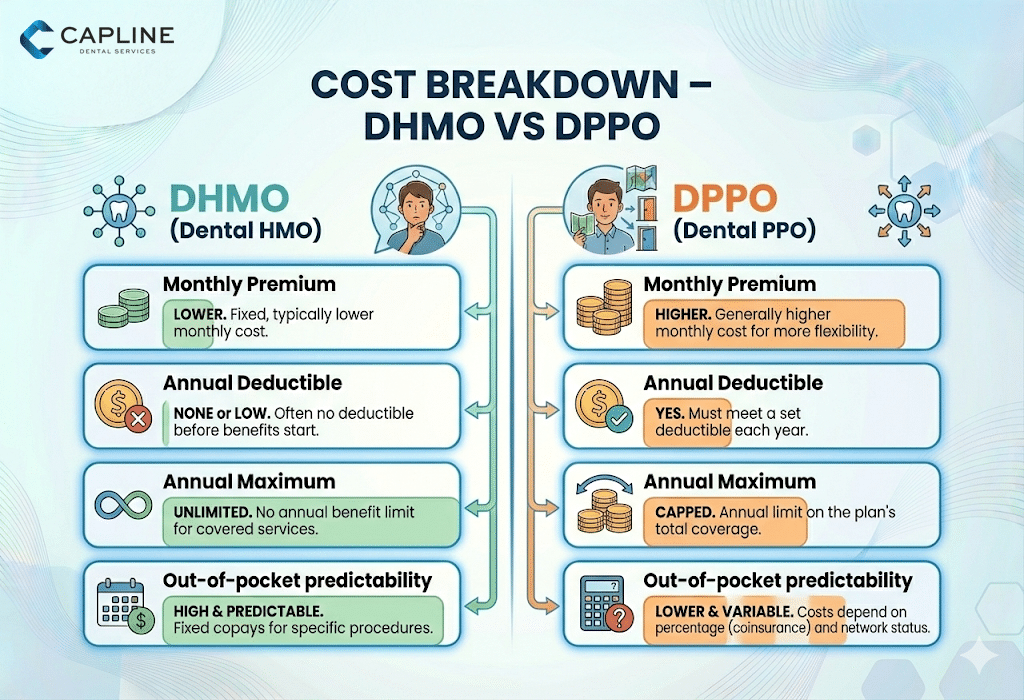 CAPLINE
DENTAL SERVICES

COST BREAKDOWN – DHMO VS DPPO

DHMO
(Dental HMO)

Monthly Premium
LOWER. Fixed, typically lower monthly cost.

Annual Deductible
NONE or LOW. Often no deductible before benefits start.

Annual Maximum
UNLIMITED. No annual benefit limit for covered services.

Out-of-pocket predictability
HIGH & PREDICTABLE. Fixed copays for specific procedures.

DPPO
(Dental PPO)

Monthly Premium
HIGHER. Generally higher monthly cost for more flexibility.

Annual Deductible
YES. Must meet a set deductible each year.

Annual Maximum
CAPPED. Annual limit on the plan's total coverage.

Out-of-pocket predictability
LOWER & VARIABLE. Costs depend on percentage (coinsurance) and network status.